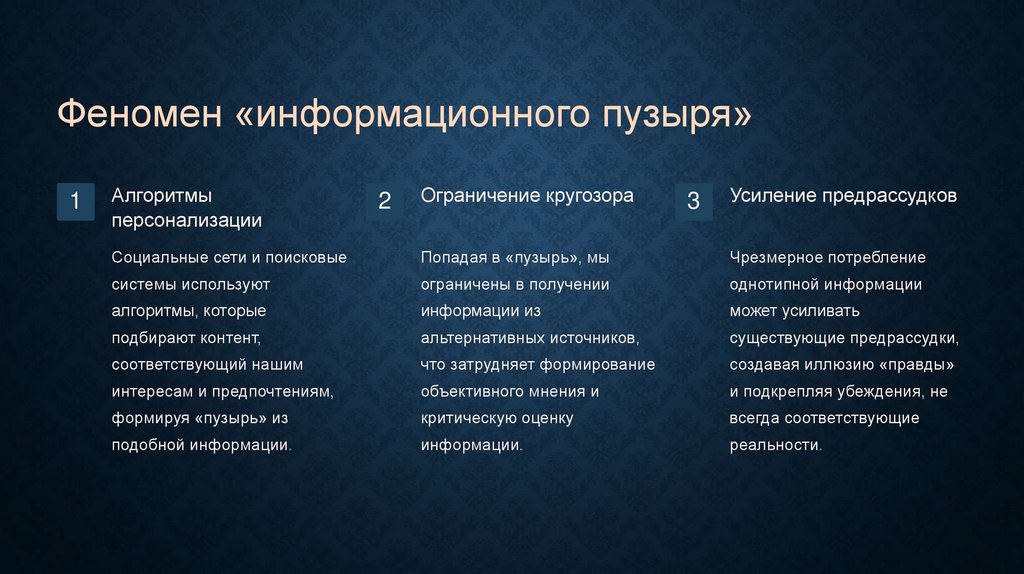 Феномен «информационного пузыря»

1

Алгоритмы персонализации

Социальные сети и поисковые системы используют алгоритмы, которые подбирают контент, соответствующий нашим интересам и предпочтениям, формируя «пузырь» из подобной информации.

2

Ограничение кругозора

Попадая в «пузырь», мы ограничены в получении информации из альтернативных источников, что затрудняет формирование объективного мнения и критическую оценку информации.

3

Усиление предрассудков

Чрезмерное потребление однотипной информации может усиливать существующие предрассудки, создавая иллюзию «правды» и подкрепляя убеждения, не всегда соответствующие реальности.